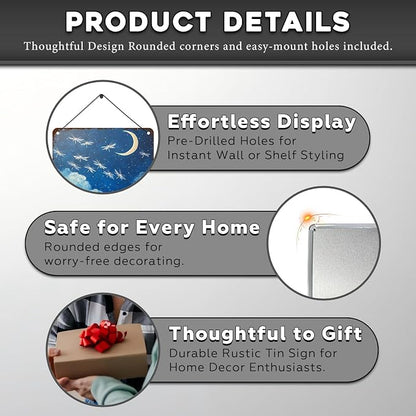 PRODUCT DETAILS
Thoughtful Design Rounded corners and easy-mount holes included.

Effortless Display
Pre-Drilled Holes for Instant Wall or Shelf Styling

Safe for Every Home
Rounded edges for worry-free decorating.

Thoughtful to Gift
Durable Rustic Tin Sign for Home Decor Enthusiasts.